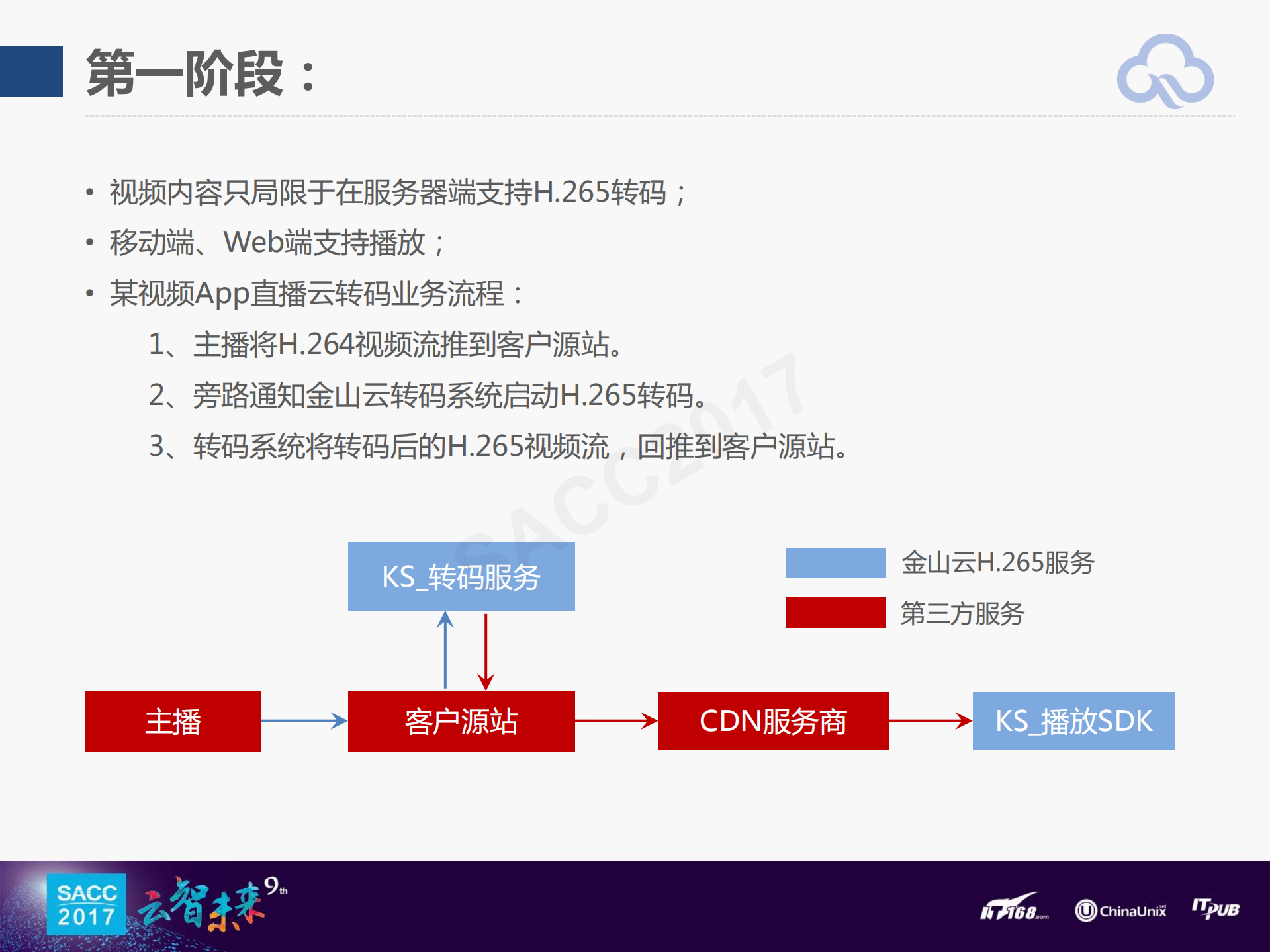 第一阶段：

• 视频内容只局限于在服务器端支持H.265转码；
• 移动端、Web端支持播放；
• 某视频App直播云转码业务流程：

1、主播将H.264视频流推到客户源站。
2、旁路通知金山云转码系统启动H.265转码。
3、转码系统将转码后的H.265视频流，回推到客户源站。

SACC2017

KS_转码服务

金山云H.265服务
第三方服务

主播
客户源站
CDN服务商
KS_播放SDK

SACC 2017 云智未来 9th

IT168.com ChinaUnix ITPUB